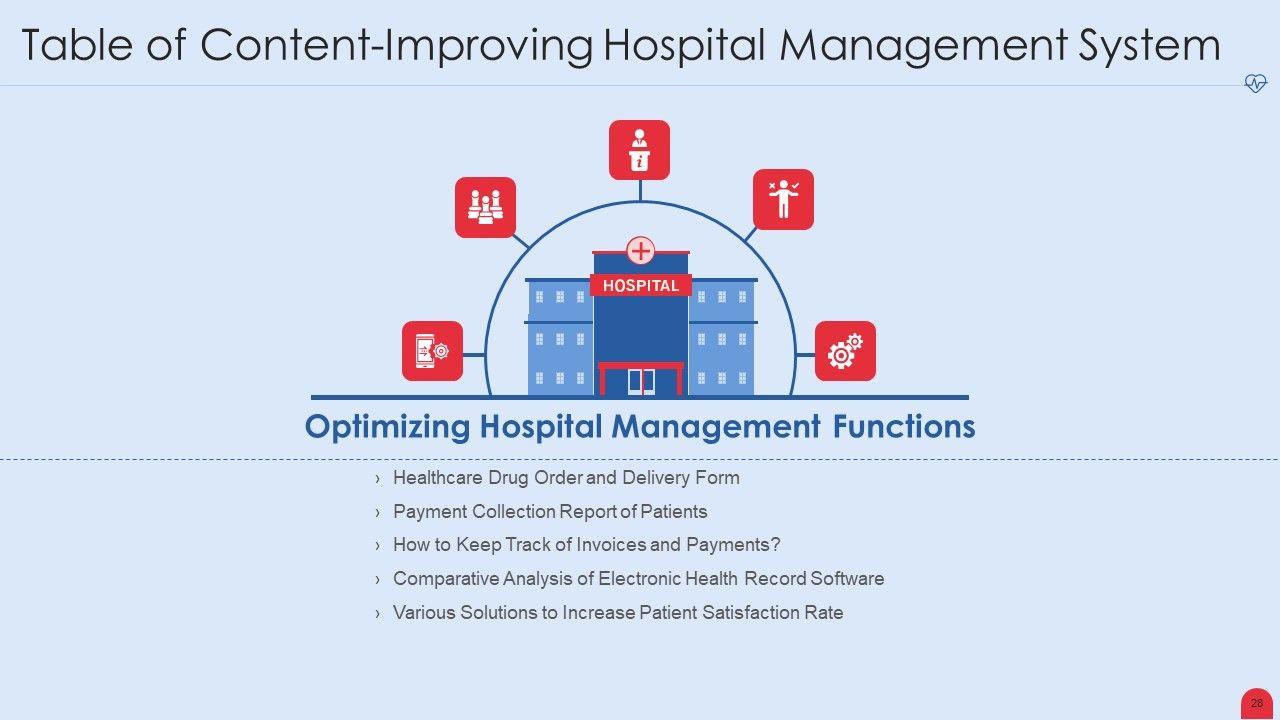 Table of Content-Improving Hospital Management System

HOSPITAL

Optimizing Hospital Management Functions

› Healthcare Drug Order and Delivery Form
› Payment Collection Report of Patients
› How to Keep Track of Invoices and Payments?
› Comparative Analysis of Electronic Health Record Software
› Various Solutions to Increase Patient Satisfaction Rate

28